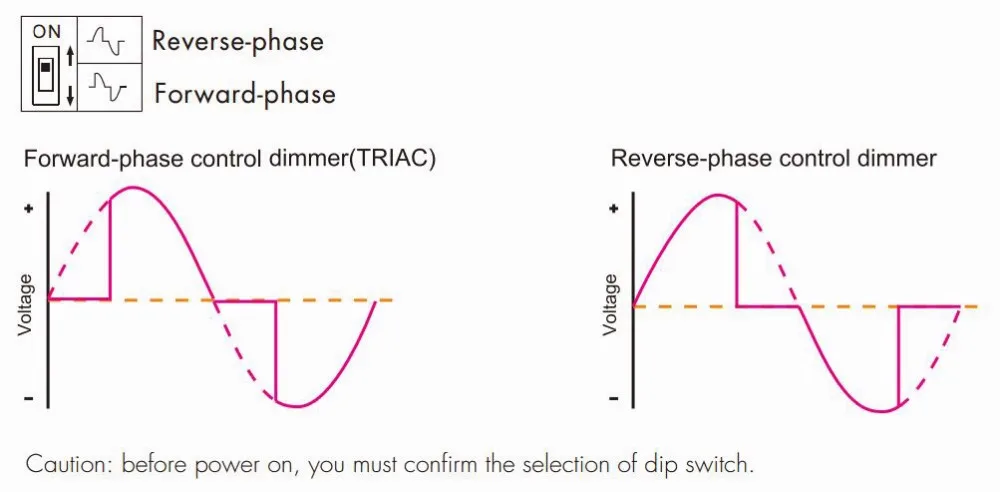 ON

Reverse-phase

Forward-phase

Forward-phase control dimmer(TRIAC)

+

Voltage

-

Reverse-phase control dimmer

+

Voltage

-

Caution: before power on, you must confirm the selection of dip switch.